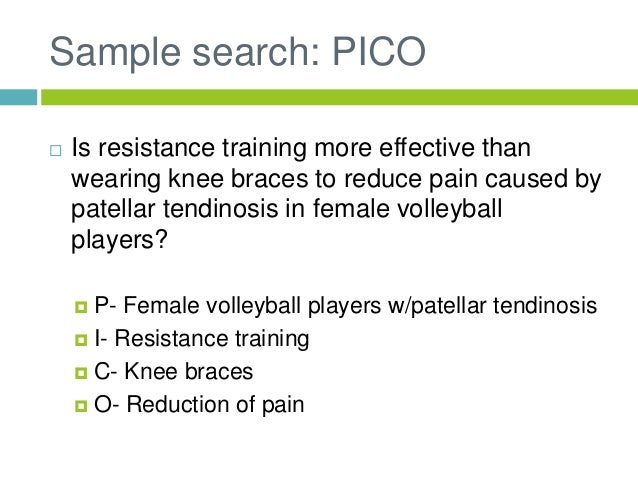 Sample search: PICO

Is resistance training more effective than wearing knee braces to reduce pain caused by patellar tendinosis in female volleyball players?

P- Female volleyball players w/patellar tendinosis
I- Resistance training
C- Knee braces
O- Reduction of pain